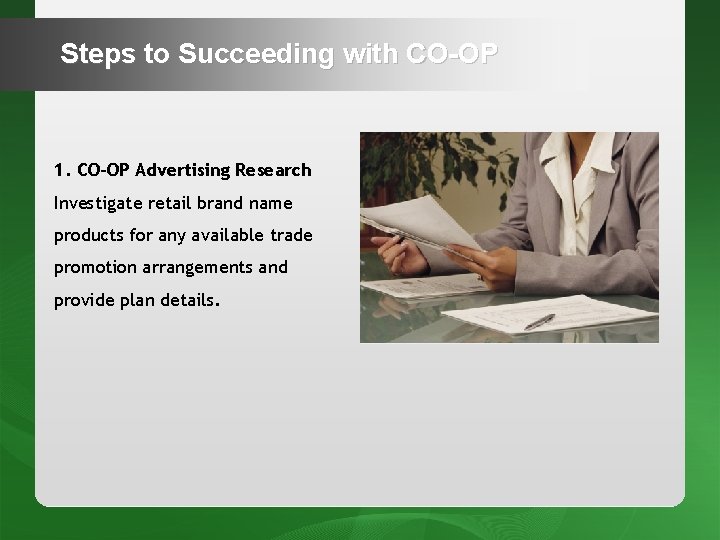 Steps to Succeeding with CO-OP

1. CO-OP Advertising Research
Investigate retail brand name products for any available trade promotion arrangements and provide plan details.